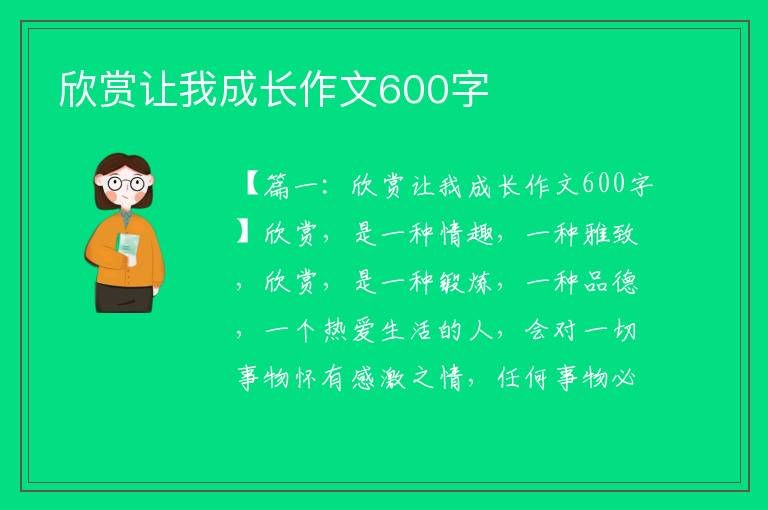 欣赏让我成长作文600字

【篇一：欣赏让我成长作文600字】欣赏，是一种情趣，一种雅致，欣赏，是一种锻炼，一种品德，一个热爱生活的人，会对一切事物怀有感激之情，任何事物必